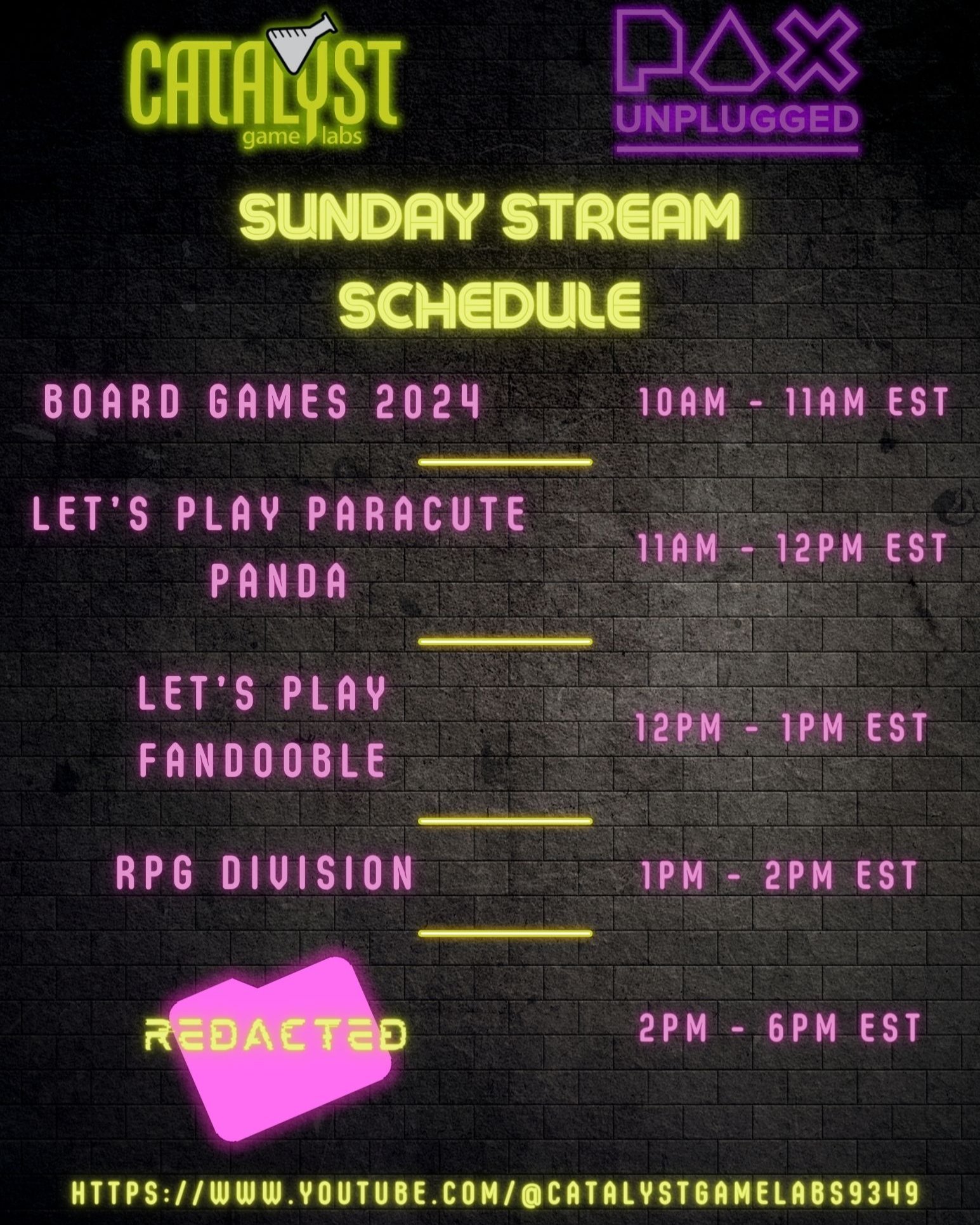 CATALYST game labs

PAX UNPLUGGED

SUNDAY STREAM SCHEDULE

BOARD GAMES 2024

10AM - 11AM EST

LET'S PLAY PARACUTE PANDA

11AM - 12PM EST

LET'S PLAY FANDOOBLE

12PM - 1PM EST

RPG DIVISION

1PM - 2PM EST

REDACTED

2PM - 6PM EST

HTTPS://WWW.YOUTUBE.COM/@CATALYSTGAMELABS9349